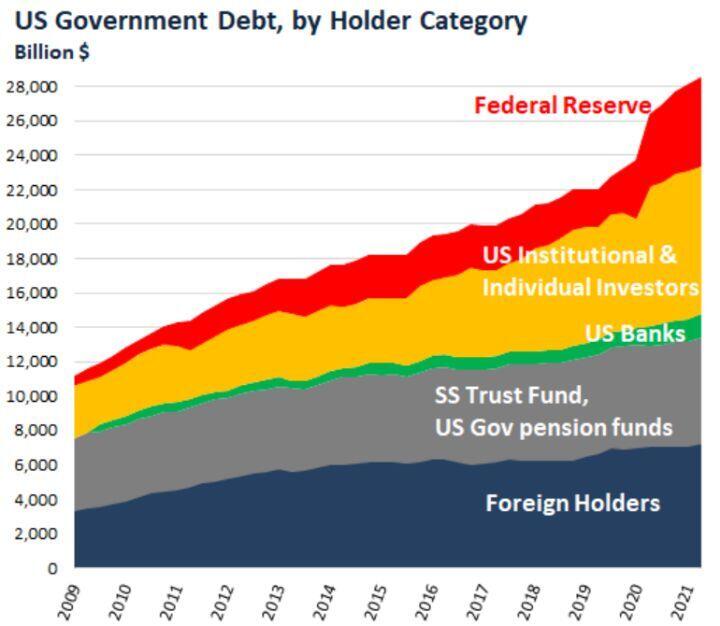 US Government Debt, by Holder Category
Billion $

28,000
26,000
24,000
22,000
20,000
18,000
16,000
14,000
12,000
10,000
8,000
6,000
4,000
2,000
0

Federal Reserve
US Institutional & Individual Investors
US Banks
SS Trust Fund, US Gov pension funds
Foreign Holders

2009
2010
2011
2012
2013
2014
2015
2016
2017
2018
2019
2020
2021